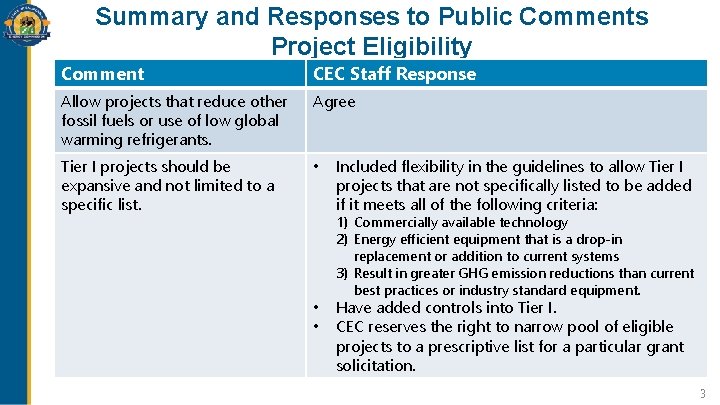 Summary and Responses to Public Comments
Project Eligibility

| Comment | CEC Staff Response |
|---|---|
| Allow projects that reduce other fossil fuels or use of low global warming refrigerants. | Agree |
| Tier I projects should be expansive and not limited to a specific list. | • Included flexibility in the guidelines to allow Tier I projects that are not specifically listed to be added if it meets all of the following criteria: 1) Commercially available technology 2) Energy efficient equipment that is a drop-in replacement or addition to current systems 3) Result in greater GHG emission reductions than current best practices or industry standard equipment. • Have added controls into Tier I. • CEC reserves the right to narrow pool of eligible projects to a prescriptive list for a particular grant solicitation. |

3